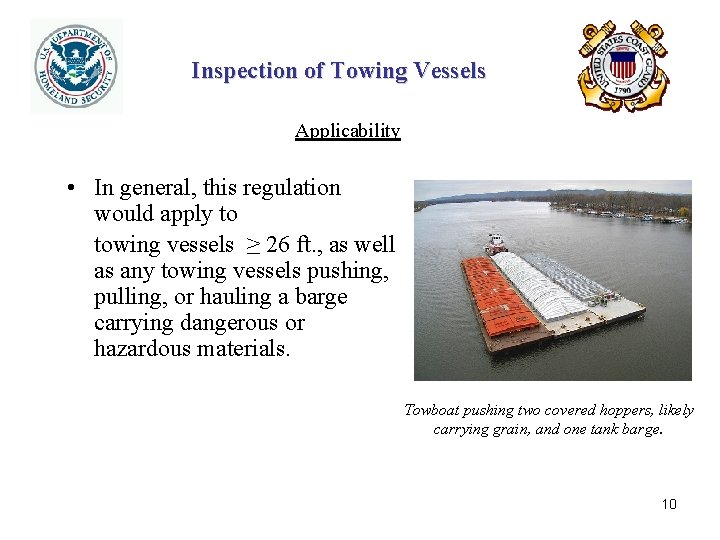 U.S. DEPARTMENT OF HOMELAND SECURITY

Inspection of Towing Vessels

UNITED STATES COAST GUARD 1790

Applicability

• In general, this regulation would apply to

towing vessels $\geq$ 26 ft., as well as any towing vessels pushing, pulling, or hauling a barge carrying dangerous or hazardous materials.

Towboat pushing two covered hoppers, likely carrying grain, and one tank barge.

10